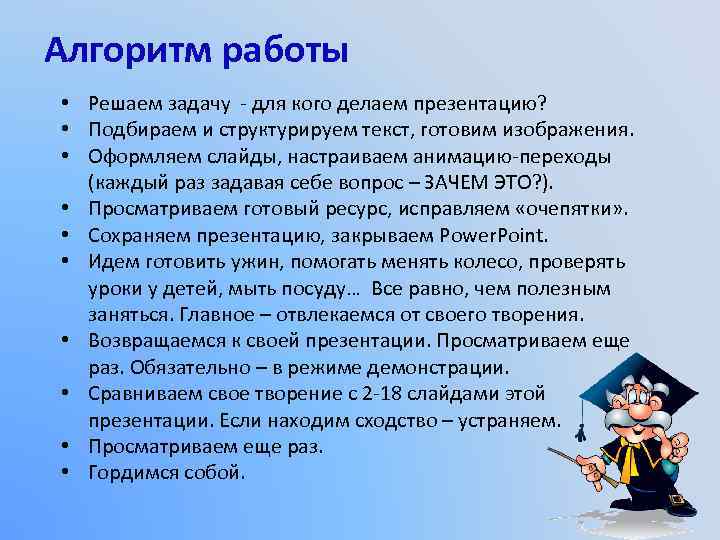 Алгоритм работы

• Решаем задачу - для кого делаем презентацию?
• Подбираем и структурируем текст, готовим изображения.
• Оформляем слайды, настраиваем анимацию-переходы (каждый раз задавая себе вопрос – ЗАЧЕМ ЭТО?).
• Просматриваем готовый ресурс, исправляем «очепятки».
• Сохраняем презентацию, закрываем PowerPoint.
• Идем готовить ужин, помогать менять колесо, проверять уроки у детей, мыть посуду… Все равно, чем полезным заняться. Главное – отвлекаемся от своего творения.
• Возвращаемся к своей презентации. Просматриваем еще раз. Обязательно – в режиме демонстрации.
• Сравниваем свое творение с 2-18 слайдами этой презентации. Если находим сходство – устраняем.
• Просматриваем еще раз.
• Гордимся собой.